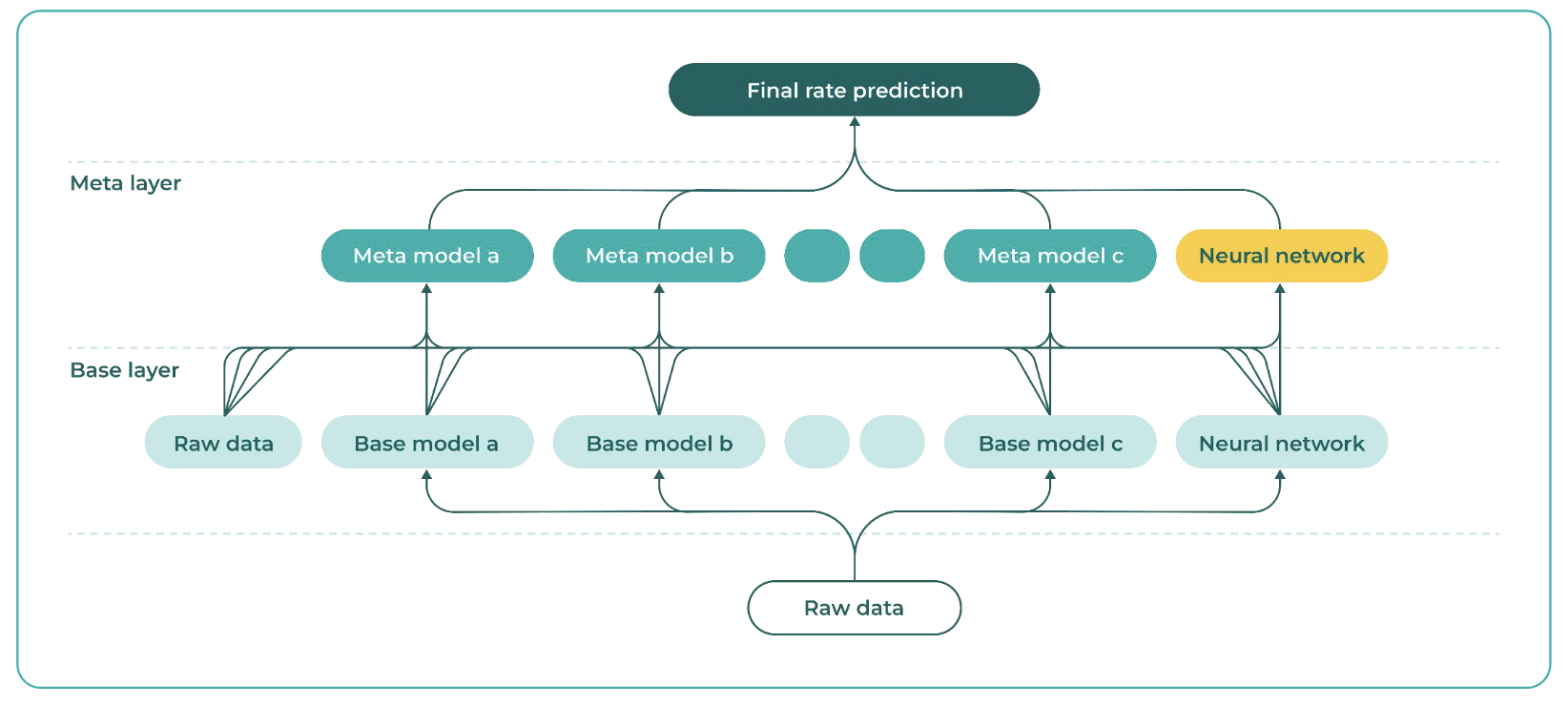 Final rate prediction

Meta layer

Meta model a

Meta model b

Meta model c

Neural network

Base layer

Raw data

Base model a

Base model b

Base model c

Neural network

Raw data